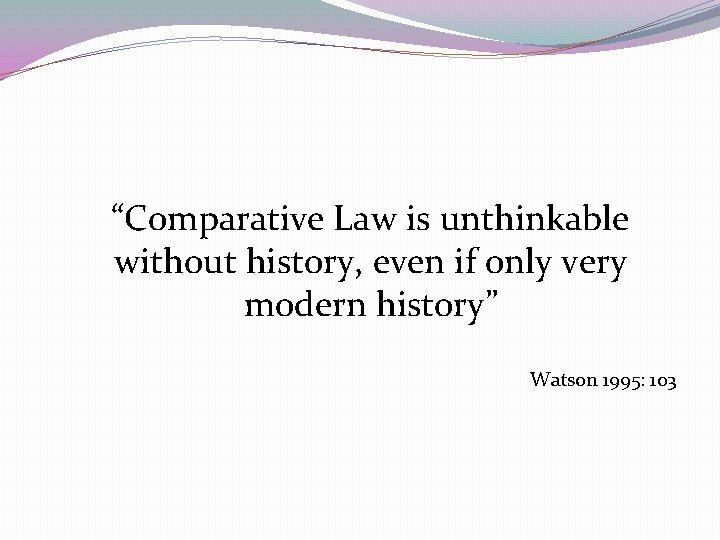 “Comparative Law is unthinkable without history, even if only very modern history”

Watson 1995: 103